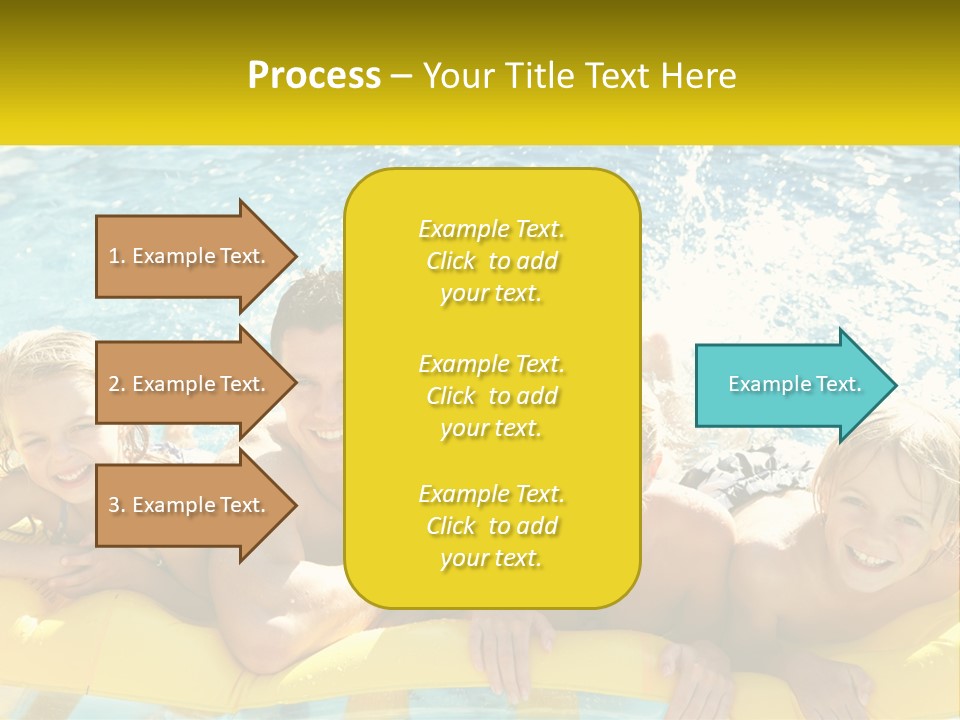 Process – Your Title Text Here

1. Example Text.

2. Example Text.

3. Example Text.

Example Text. Click to add your text.

Example Text. Click to add your text.

Example Text. Click to add your text.

Example Text.